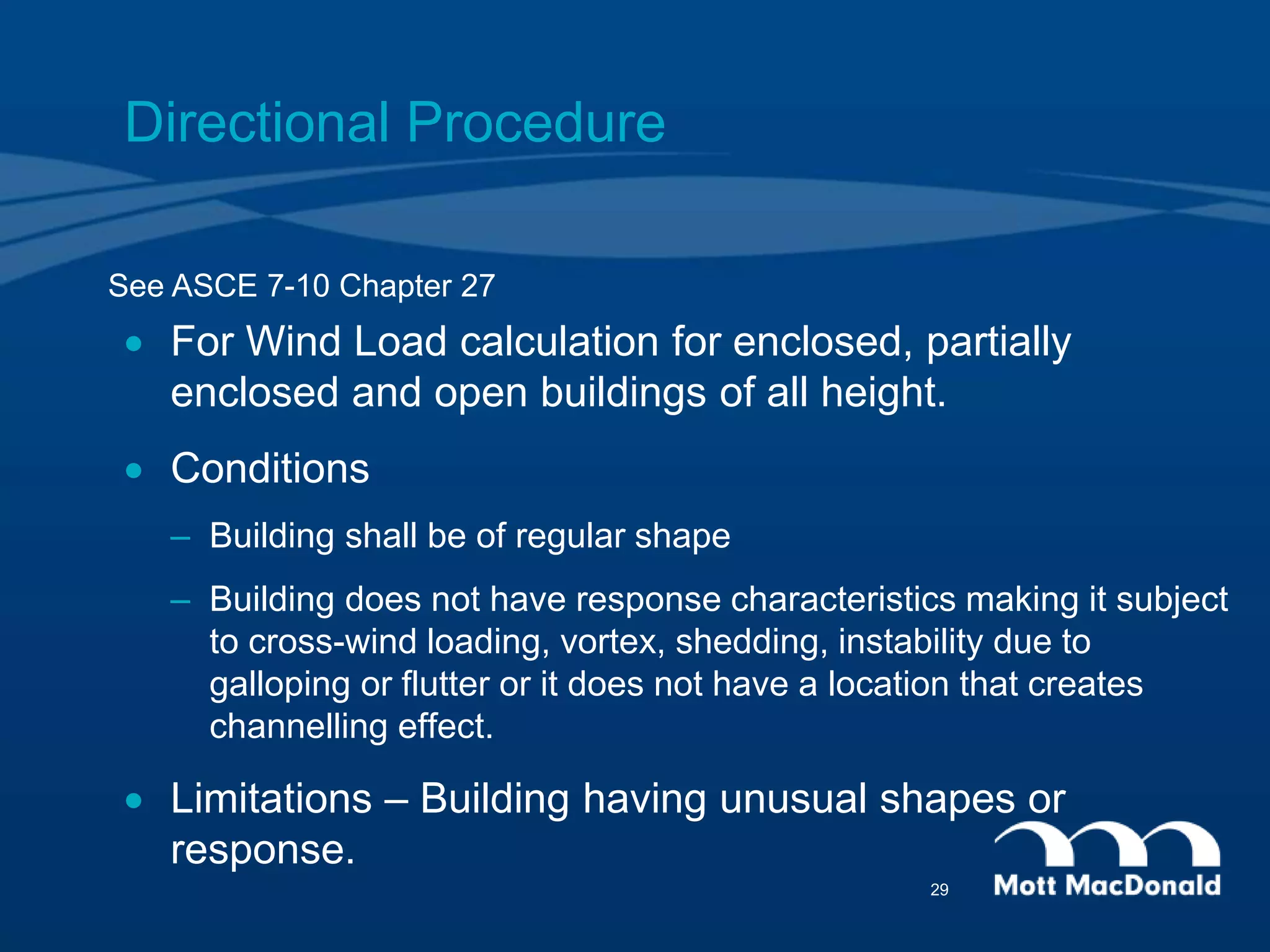 Directional Procedure

See ASCE 7-10 Chapter 27

• For Wind Load calculation for enclosed, partially enclosed and open buildings of all height.

• Conditions

– Building shall be of regular shape

– Building does not have response characteristics making it subject to cross-wind loading, vortex, shedding, instability due to galloping or flutter or it does not have a location that creates channelling effect.

• Limitations – Building having unusual shapes or response.

29

Mott MacDonald